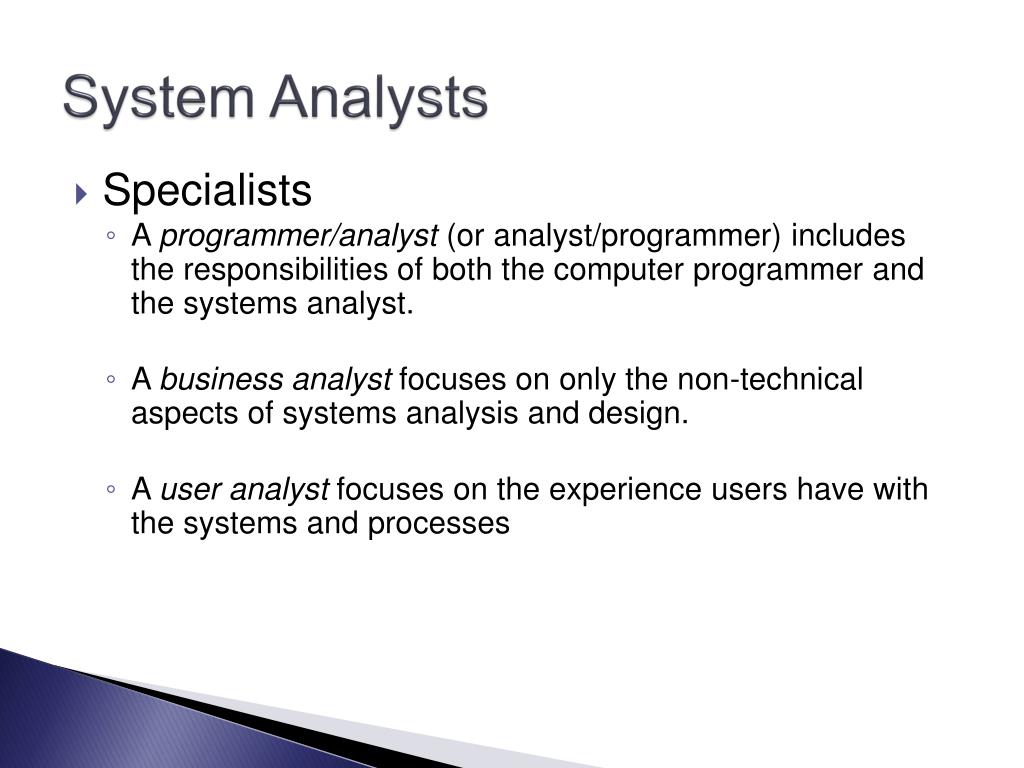 System Analysts

Specialists

A programmer/analyst (or analyst/programmer) includes the responsibilities of both the computer programmer and the systems analyst.

A business analyst focuses on only the non-technical aspects of systems analysis and design.

A user analyst focuses on the experience users have with the systems and processes